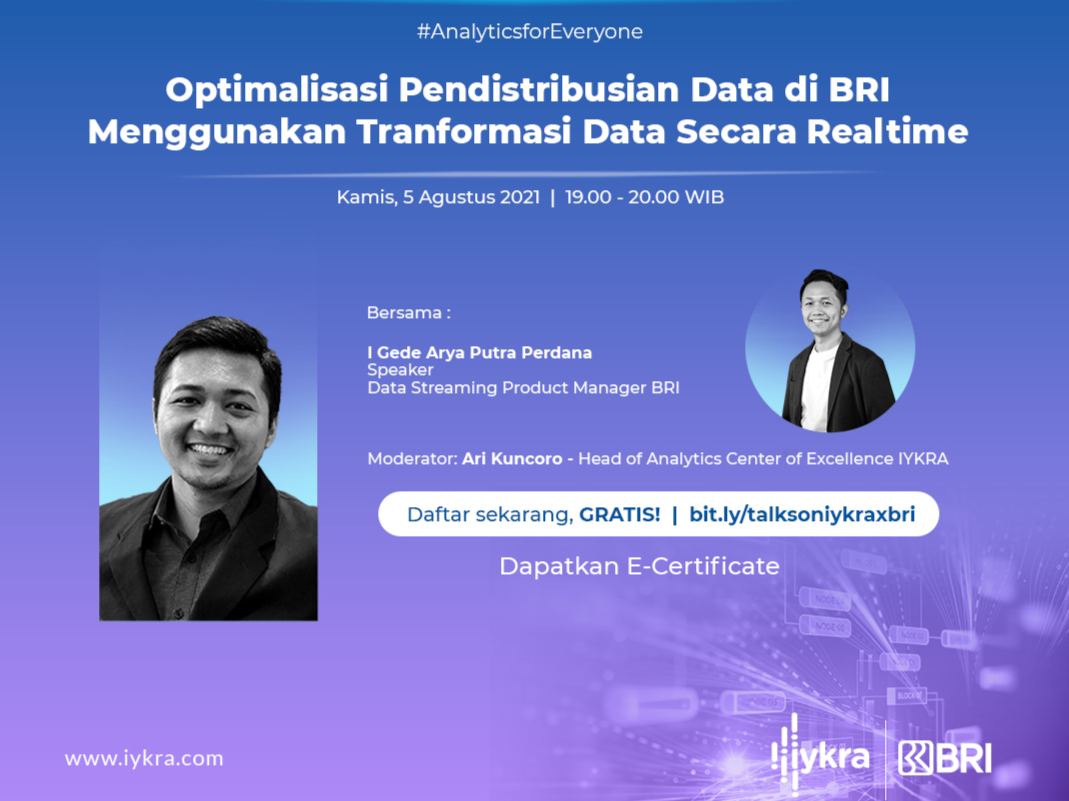 #AnalyticsforEveryone

Optimalisasi Pendistribusian Data di BRI Menggunakan Tranformasi Data Secara Realtime

Kamis, 5 Agustus 2021 | 19.00 - 20.00 WIB

Bersama :

I Gede Arya Putra Perdana
Speaker
Data Streaming Product Manager BRI

Moderator: Ari Kuncoro - Head of Analytics Center of Excellence IYKRA

Daftar sekarang, GRATIS! | bit.ly/talksoniykraxbri

Dapatkan E-Certificate

www.iykra.com

iykra

BRI